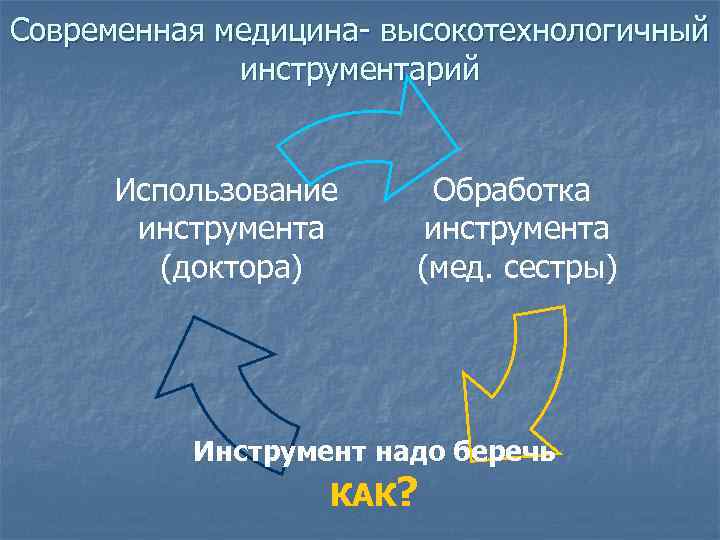 Современная медицина- высокотехнологичный инструментарий

Использование инструмента (доктора)

Обработка инструмента (мед. сестры)

Инструмент надо беречь-

КАК?